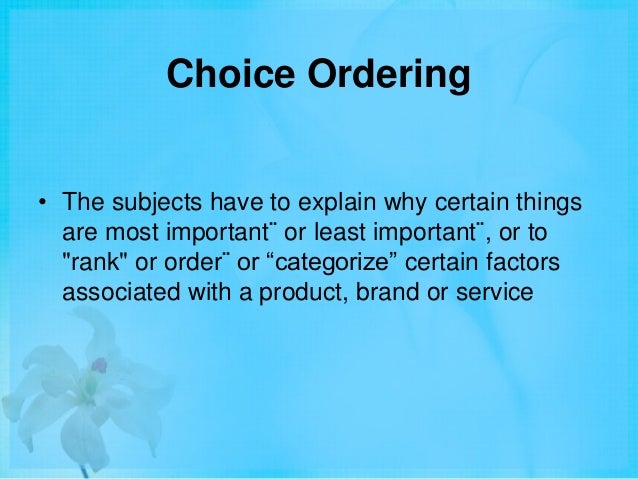 Choice Ordering

• The subjects have to explain why certain things are most important¨ or least important¨, or to "rank" or order¨ or “categorize” certain factors associated with a product, brand or service